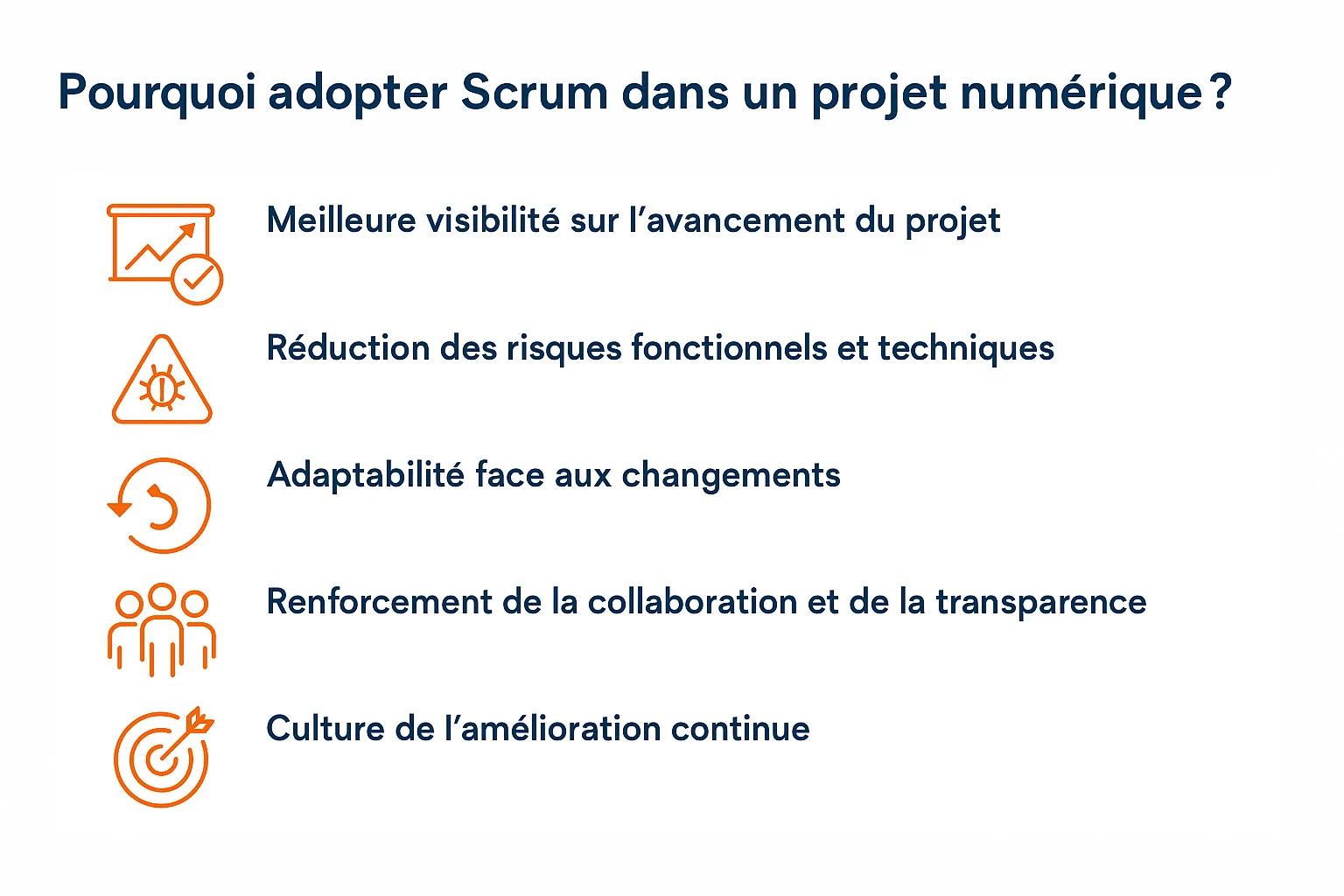 Pourquoi adopter Scrum dans un projet numérique ?

Meilleure visibilité sur l’avancement du projet

Réduction des risques fonctionnels et techniques

Adaptabilité face aux changements

Renforcement de la collaboration et de la transparence

Culture de l’amélioration continue